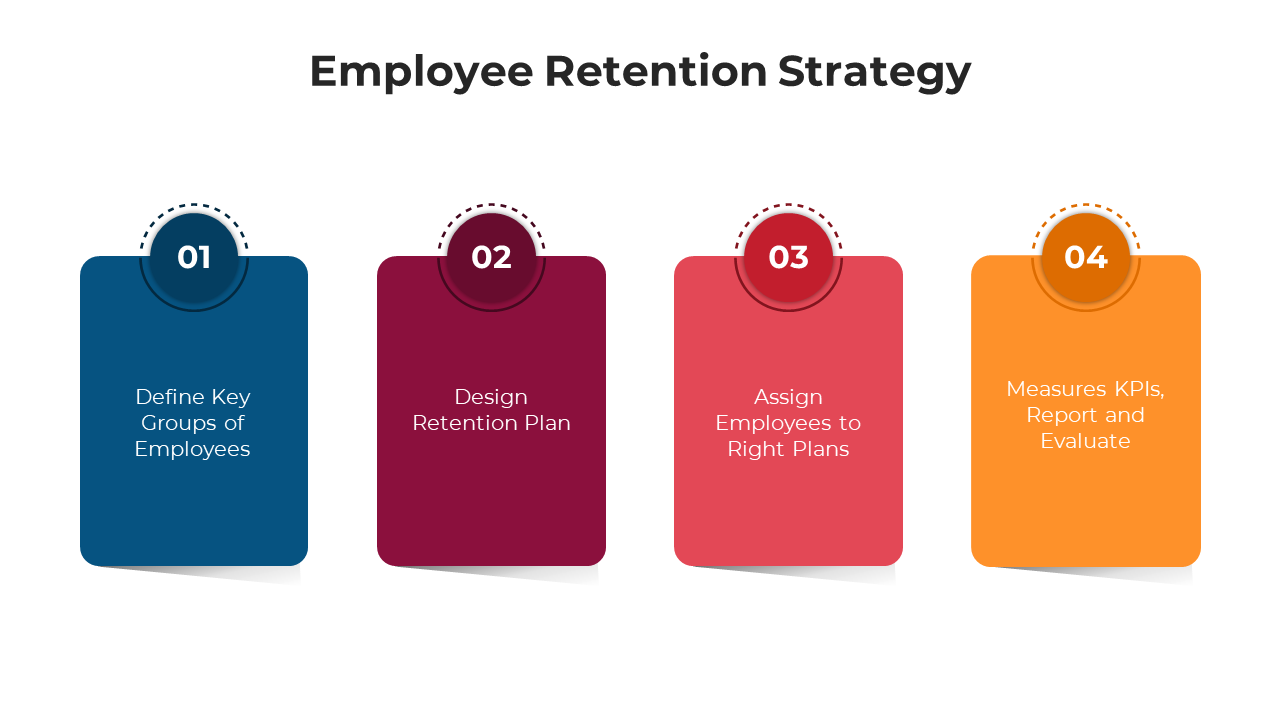 Employee Retention Strategy

01

Define Key Groups of Employees

02

Design Retention Plan

03

Assign Employees to Right Plans

04

Measures KPIs, Report and Evaluate